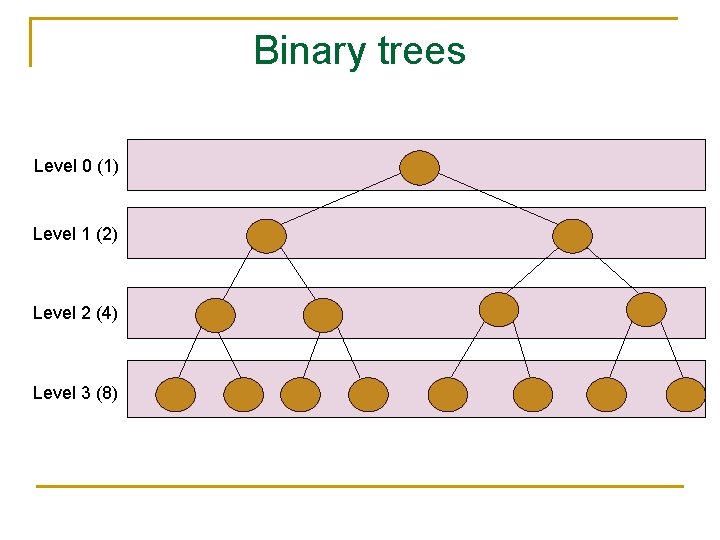 Binary trees

Level 0 (1)

Level 1 (2)

Level 2 (4)

Level 3 (8)